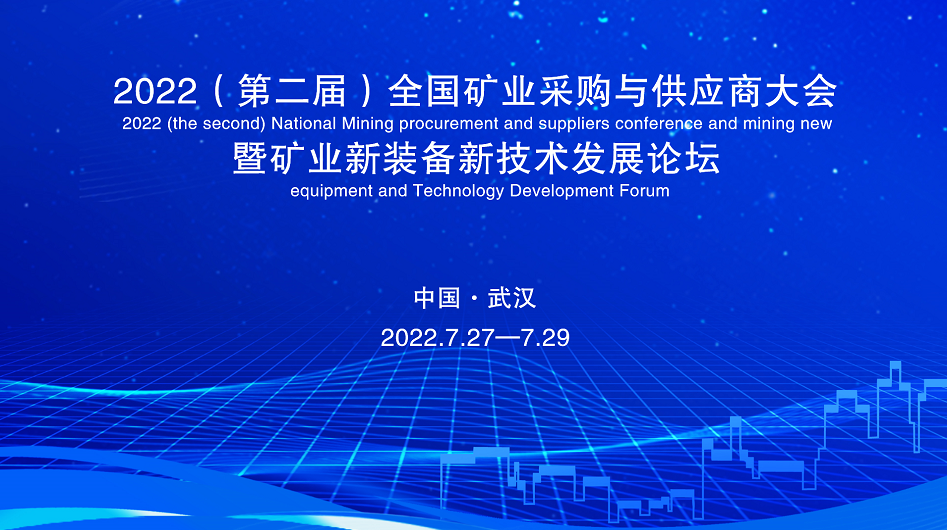 2022（第二届）全国矿业采购与供应商大会
2022 (the second) National Mining procurement and suppliers conference and mining new
暨矿业新装备新技术发展论坛
equipment and Technology Development Forum

中国 · 武汉
2022.7.27—7.29